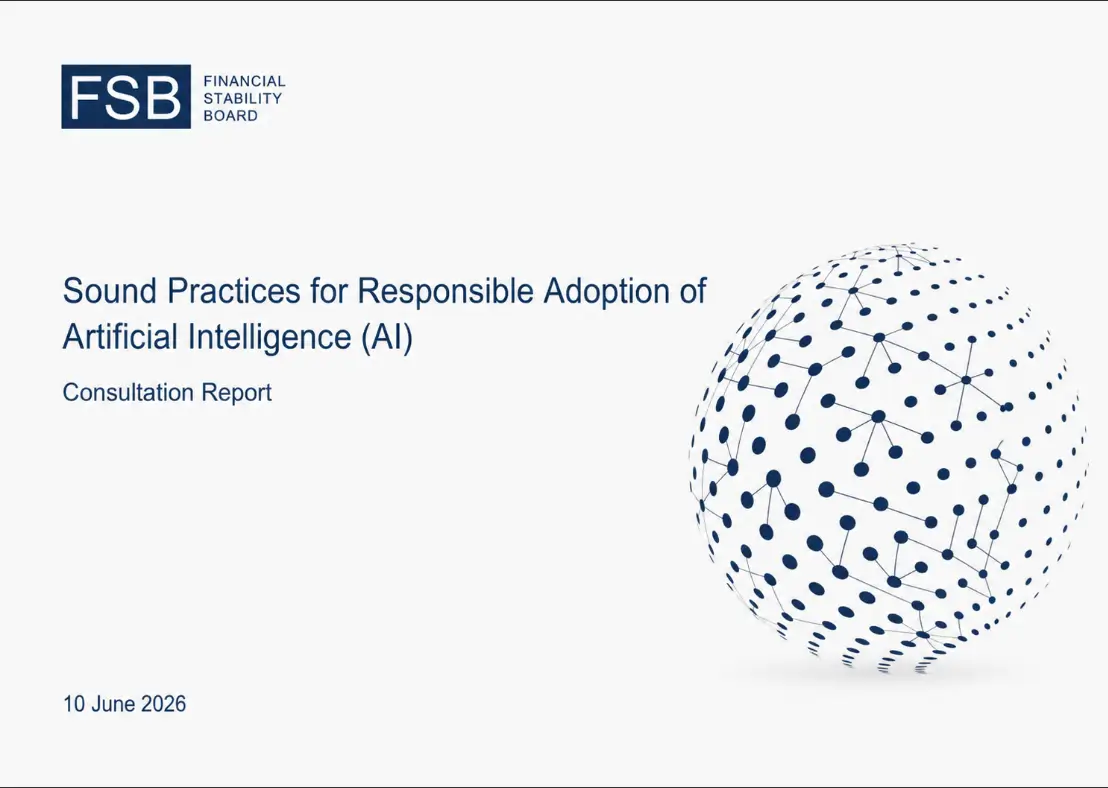 FSB FINANCIAL STABILITY BOARD

Sound Practices for Responsible Adoption of Artificial Intelligence (AI)

Consultation Report

10 June 2026